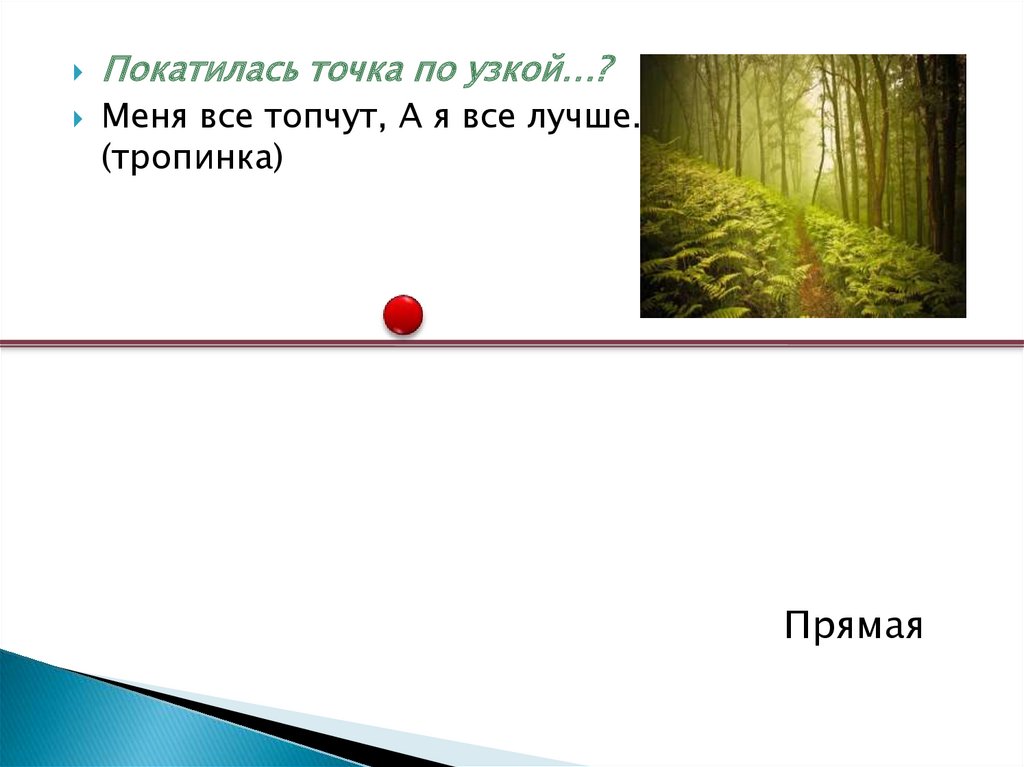 Покатилась точка по узкой…?

Меня все топчут, А я все лучше. (тропинка)

Прямая